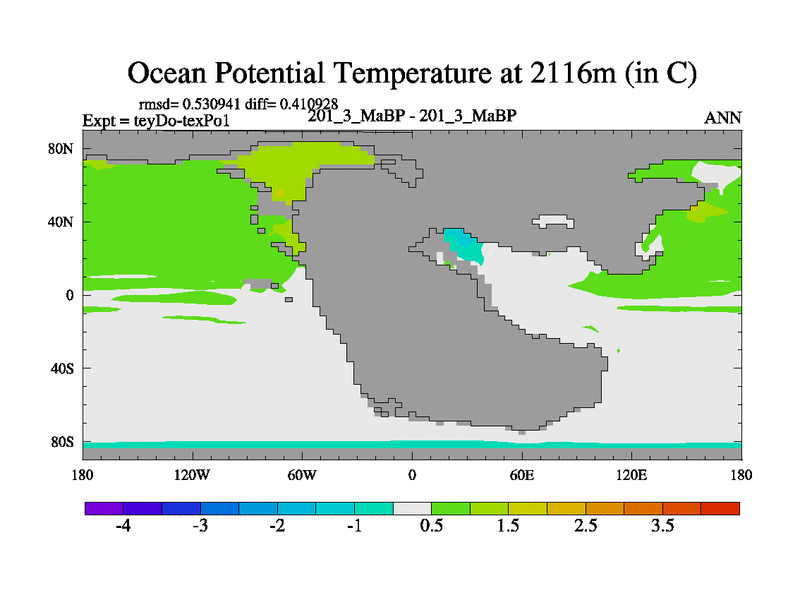 Ocean Potential Temperature at 2116m (in C)

rmsd= 0.530941 diff= 0.410928
Expt = teyDo-texPo1 201_3_MaBP - 201_3_MaBP ANN

80N
40N
0
40S
80S

180 120W 60W 0 60E 120E 180

-4 -3 -2 -1 0.5 1.5 2.5 3.5